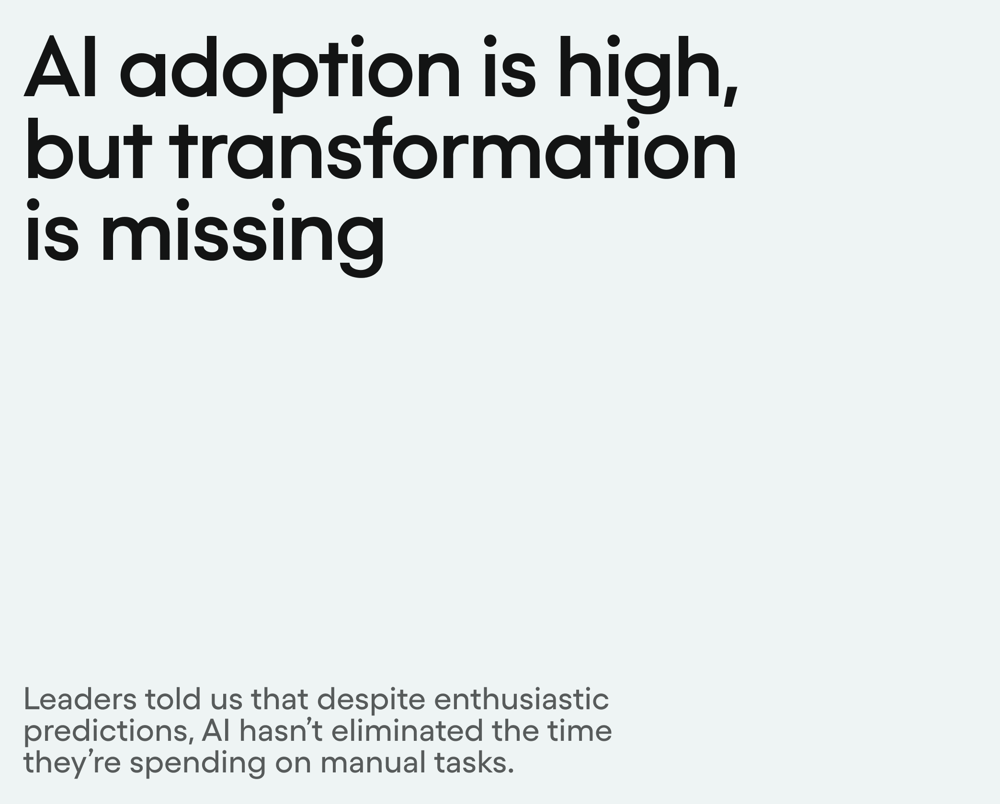 AI adoption is high, but transformation is missing

Leaders told us that despite enthusiastic predictions, AI hasn’t eliminated the time they’re spending on manual tasks.